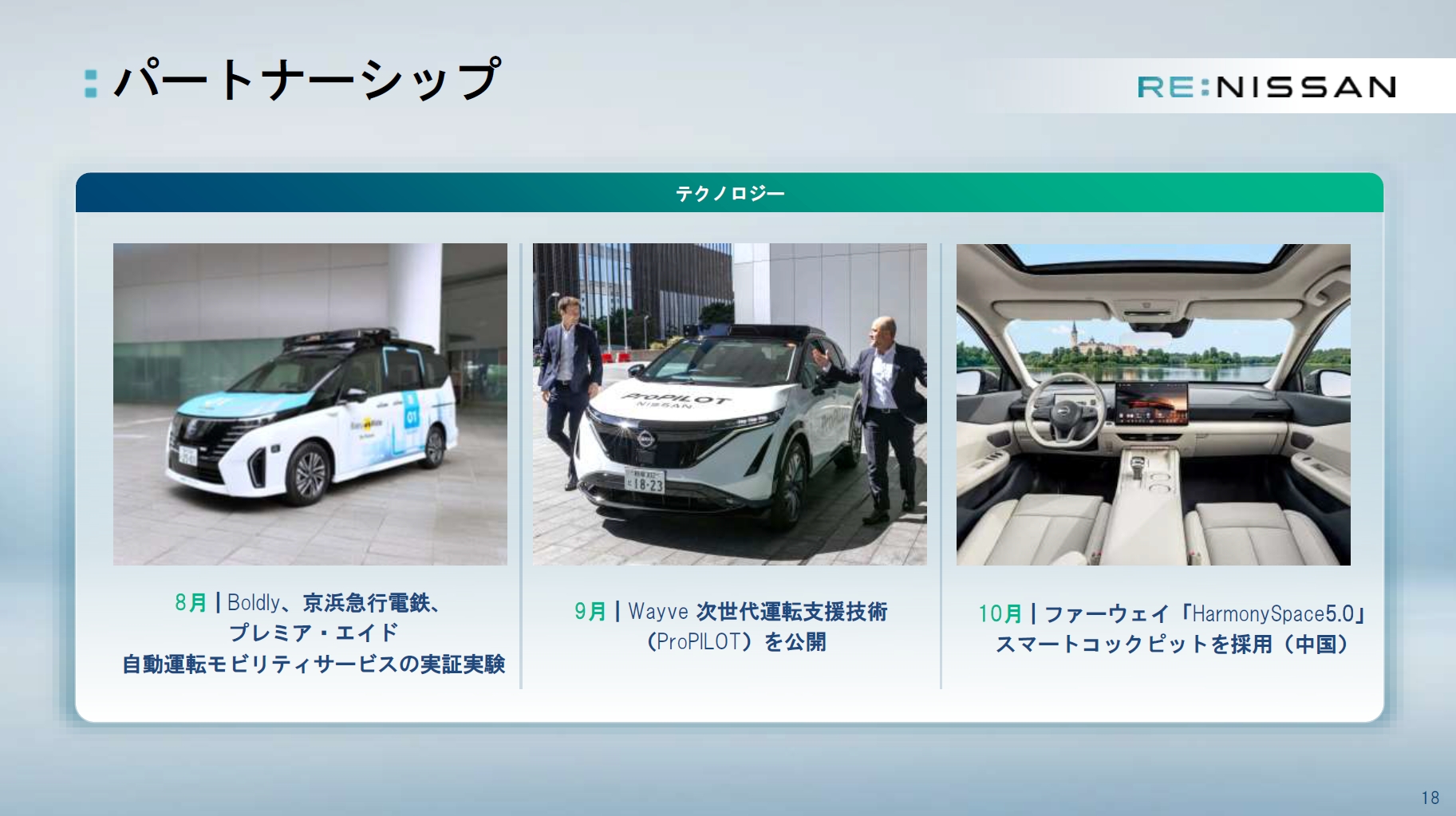 パートナーシップ

RE:NISSAN

テクノロジー

ProPILOT
NISSAN

18-23

8月 | Boldly、京浜急行電鉄、プレミア・エイド
自動運転モビリティサービスの実証実験

9月 | Wayve 次世代運転支援技術（ProPILOT）を公開

10月 | ファーウェイ「HarmonySpace5.0」スマートコックピットを採用（中国）

18